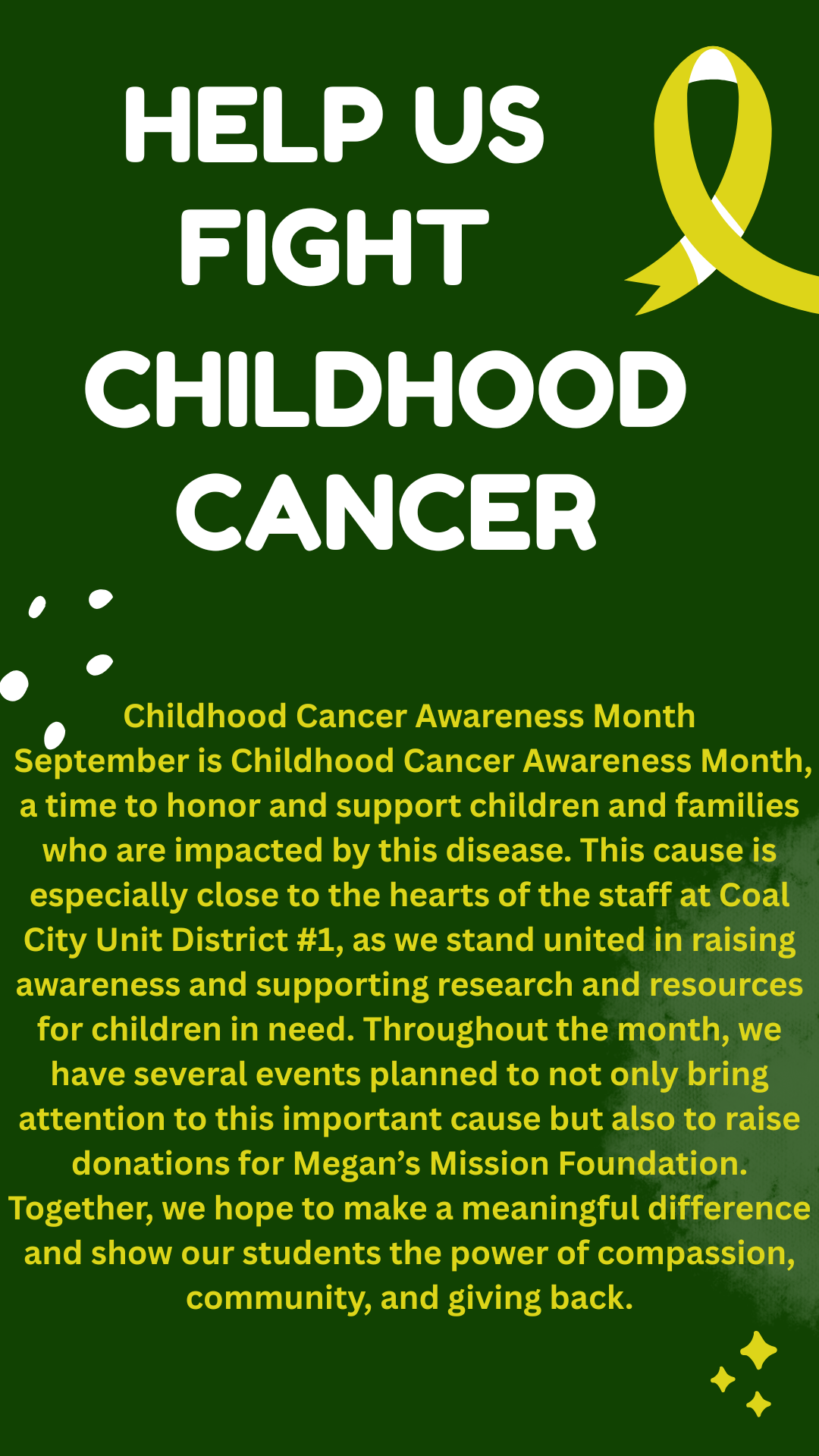 HELP US FIGHT CHILDHOOD CANCER

Childhood Cancer Awareness Month
September is Childhood Cancer Awareness Month, a time to honor and support children and families who are impacted by this disease. This cause is especially close to the hearts of the staff at Coal City Unit District #1, as we stand united in raising awareness and supporting research and resources for children in need. Throughout the month, we have several events planned to not only bring attention to this important cause but also to raise donations for Megan's Mission Foundation. Together, we hope to make a meaningful difference and show our students the power of compassion, community, and giving back.